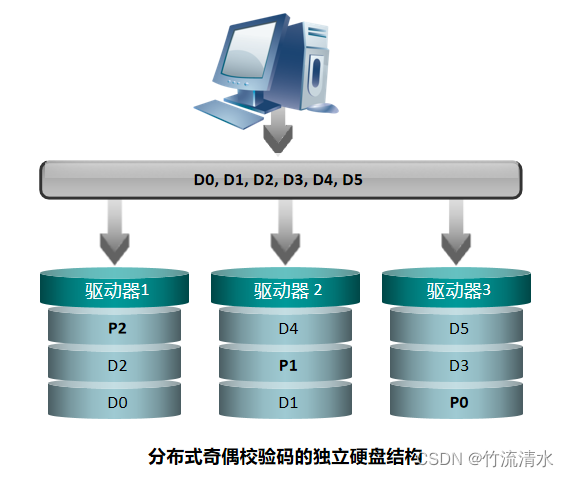 D0, D1, D2, D3, D4, D5

驱动器1

P2

D2

D0

驱动器 2

D4

P1

D1

驱动器3

D5

D3

P0

分布式奇偶校验码的独立硬盘结构

CSDN @竹流清水